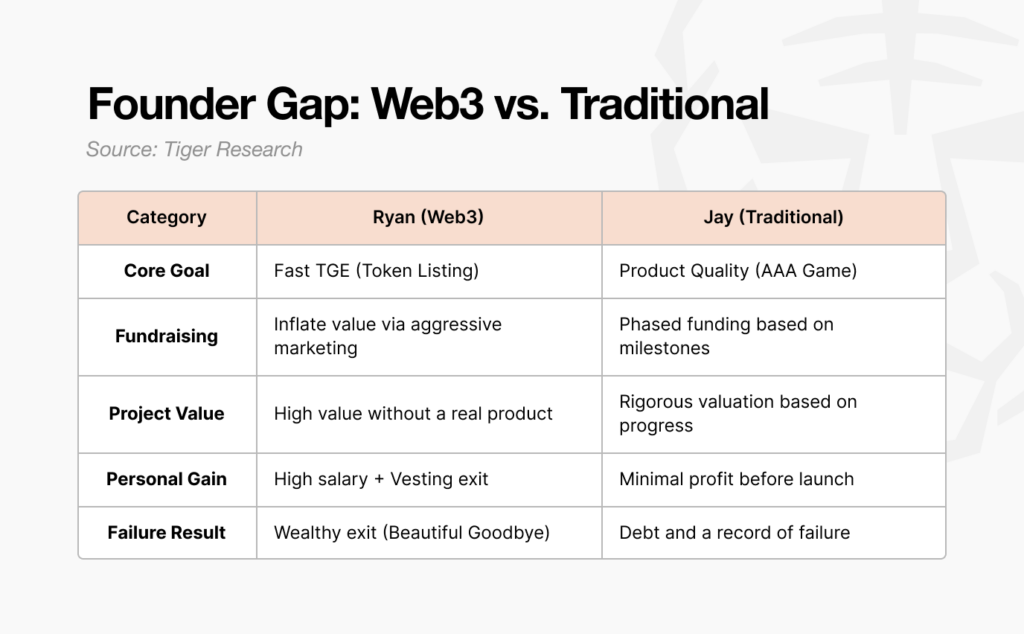 Founder Gap: Web3 vs. Traditional

Source: Tiger Research

| Category | Ryan (Web3) | Jay (Traditional) |
|---|---|---|
| Core Goal | Fast TGE (Token Listing) | Product Quality (AAA Game) |
| Fundraising | Inflate value via aggressive marketing | Phased funding based on milestones |
| Project Value | High value without a real product | Rigorous valuation based on progress |
| Personal Gain | High salary + Vesting exit | Minimal profit before launch |
| Failure Result | Wealthy exit (Beautiful Goodbye) | Debt and a record of failure |